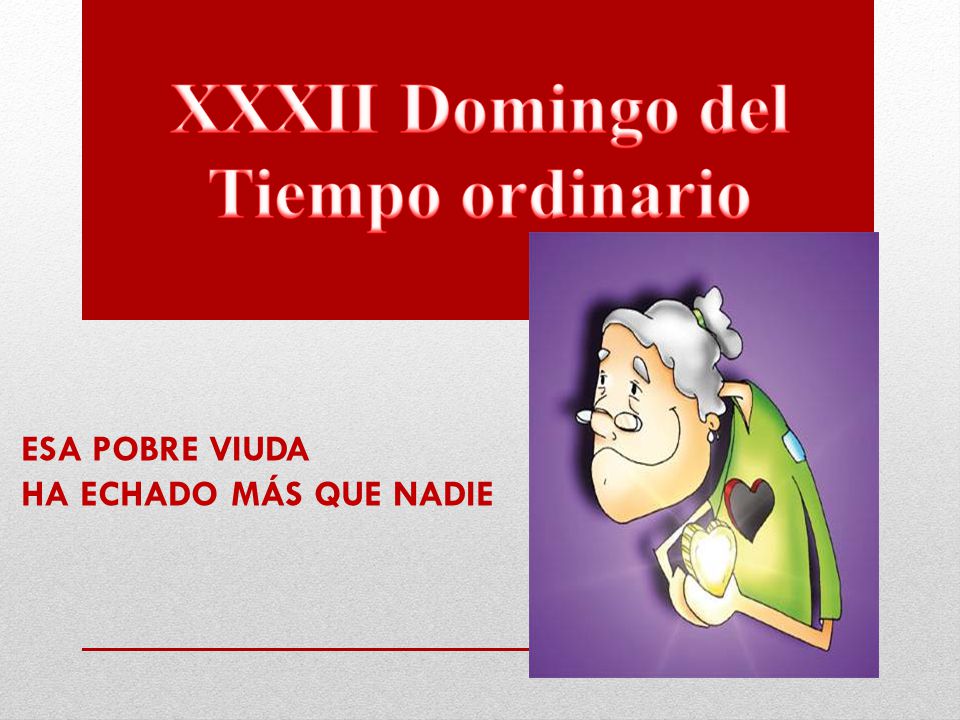 XXXII Domingo del Tiempo ordinario

ESA POBRE VIUDA
HA ECHADO MÁS QUE NADIE